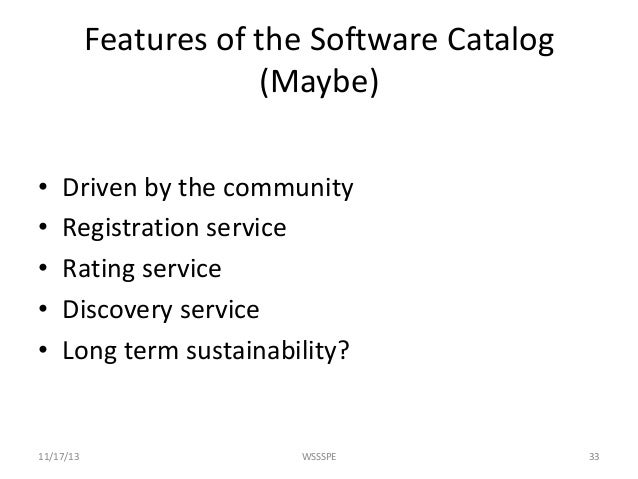 Features of the Software Catalog (Maybe)

• Driven by the community
• Registration service
• Rating service
• Discovery service
• Long term sustainability?

11/17/13 WSSSPE 33